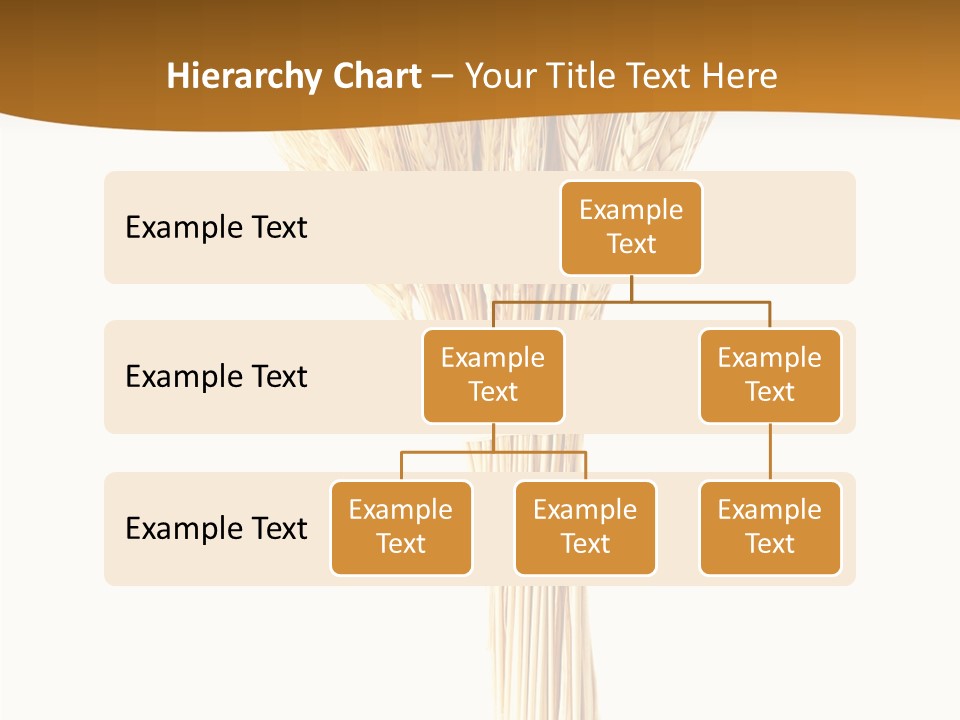 Hierarchy Chart – Your Title Text Here

Example Text

Example Text

Example Text

Example Text

Example Text

Example Text

Example Text

Example Text

Example Text